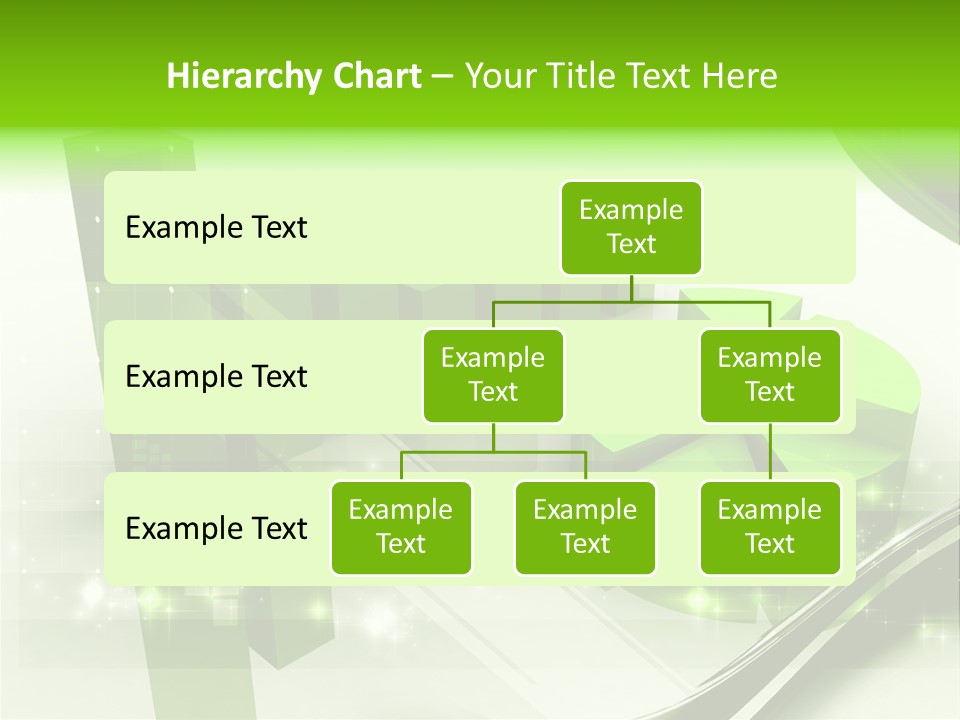 Hierarchy Chart – Your Title Text Here

Example Text

Example Text

Example Text

Example Text

Example Text

Example Text

Example Text

Example Text

Example Text